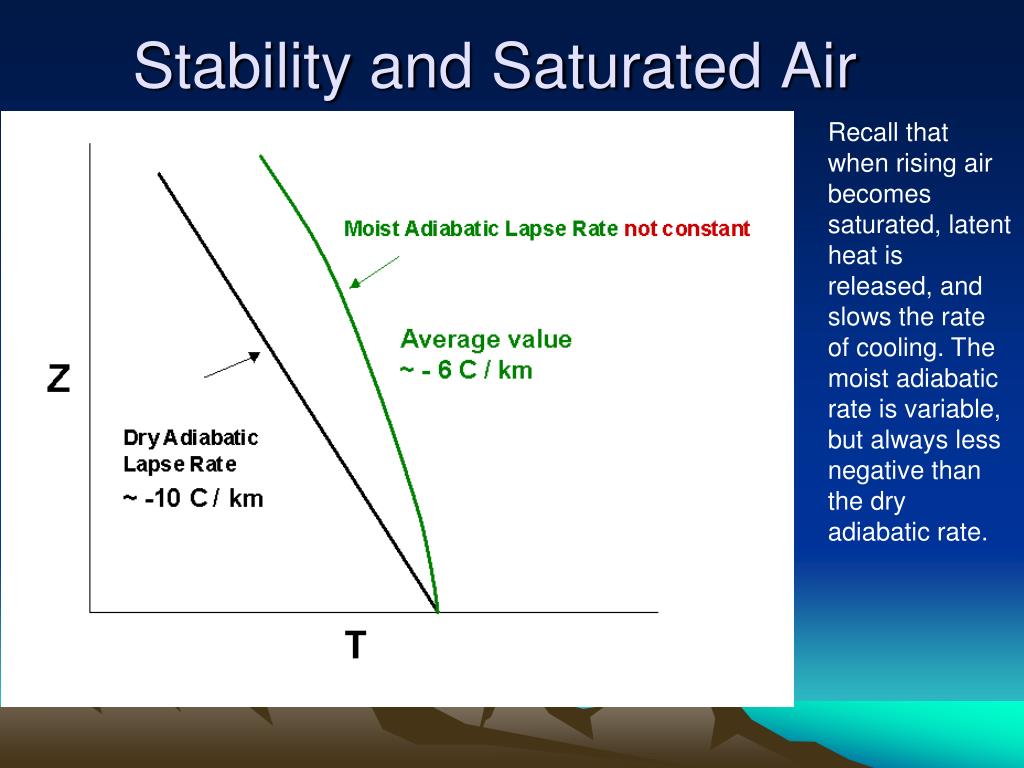 Stability and Saturated Air

Moist Adiabatic Lapse Rate not constant

Average value
~ - 6 C / km

Z

Dry Adiabatic
Lapse Rate
~ -10 C / km

T

Recall that when rising air becomes saturated, latent heat is released, and slows the rate of cooling. The moist adiabatic rate is variable, but always less negative than the dry adiabatic rate.